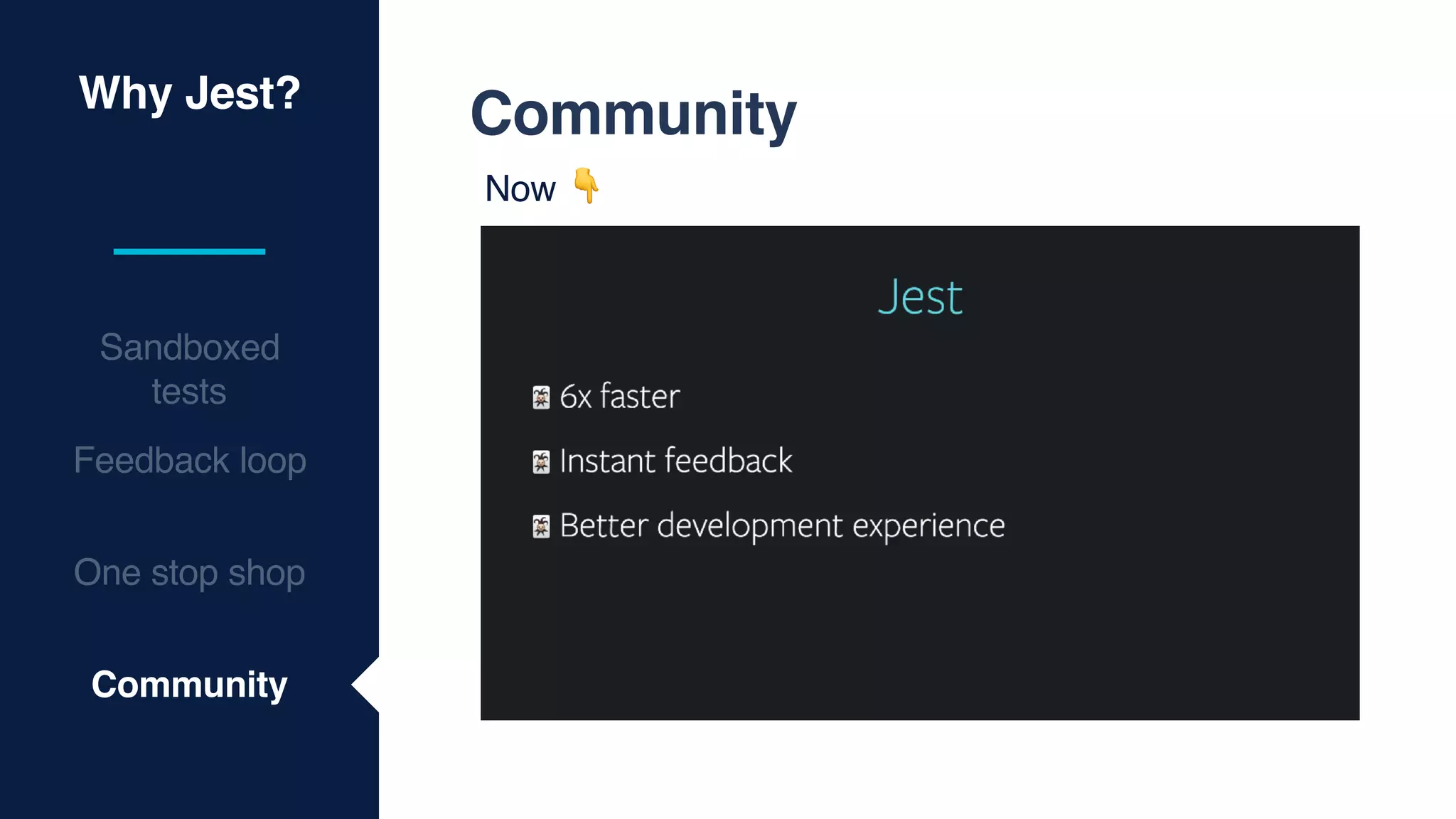 Why Jest?

Sandboxed tests

Feedback loop

One stop shop

Community

Community

Now 👇

Jest

🃏 6x faster

🃏 Instant feedback

🃏 Better development experience